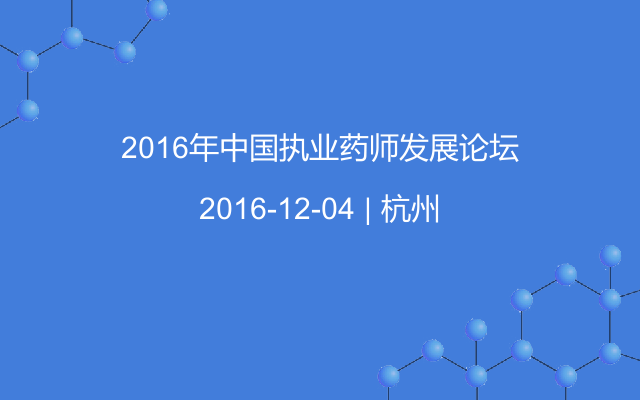 2016年中国执业药师发展论坛

2016-12-04 | 杭州